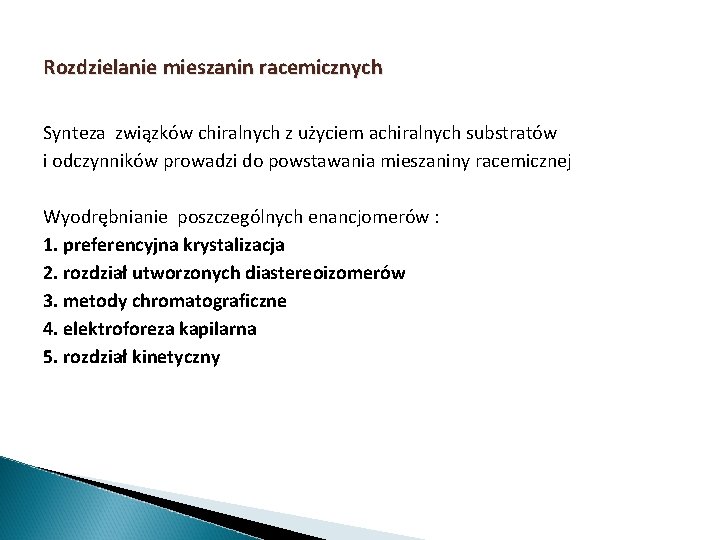 Rozdzielanie mieszanin racemicznych

Synteza związków chiralnych z użyciem achiralnych substratów i odczynników prowadzi do powstawania mieszaniny racemicznej

Wyodrębnianie poszczególnych enancjomerów :
1. preferencyjna krystalizacja
2. rozdział utworzonych diastereoizomerów
3. metody chromatograficzne
4. elektroforeza kapilarna
5. rozdział kinetyczny